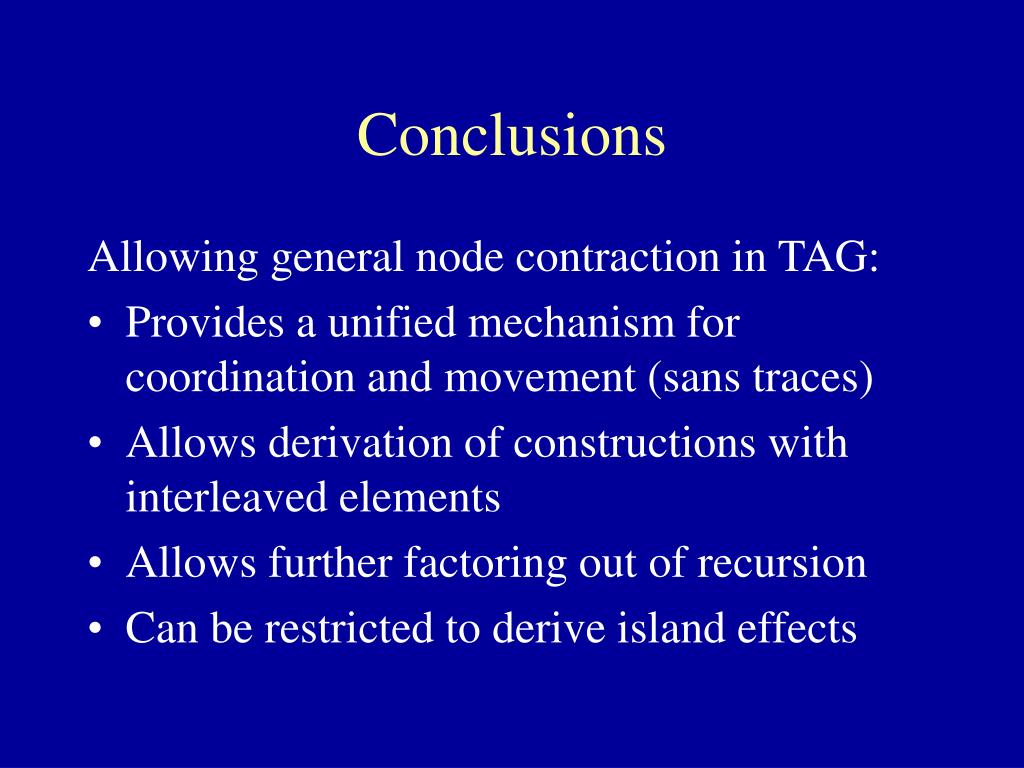 Conclusions

Allowing general node contraction in TAG:

• Provides a unified mechanism for coordination and movement (sans traces)
• Allows derivation of constructions with interleaved elements
• Allows further factoring out of recursion
• Can be restricted to derive island effects